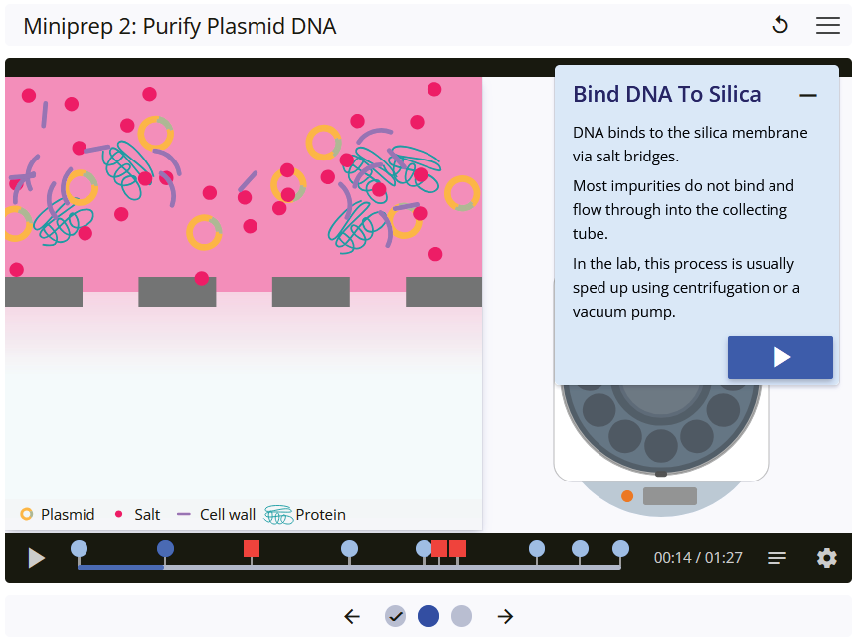 Miniprep 2: Purify Plasmid DNA

Bind DNA To Silica

DNA binds to the silica membrane via salt bridges.

Most impurities do not bind and flow through into the collecting tube.

In the lab, this process is usually sped up using centrifugation or a vacuum pump.

Plasmid Salt Cell wall Protein

00:14 / 01:27